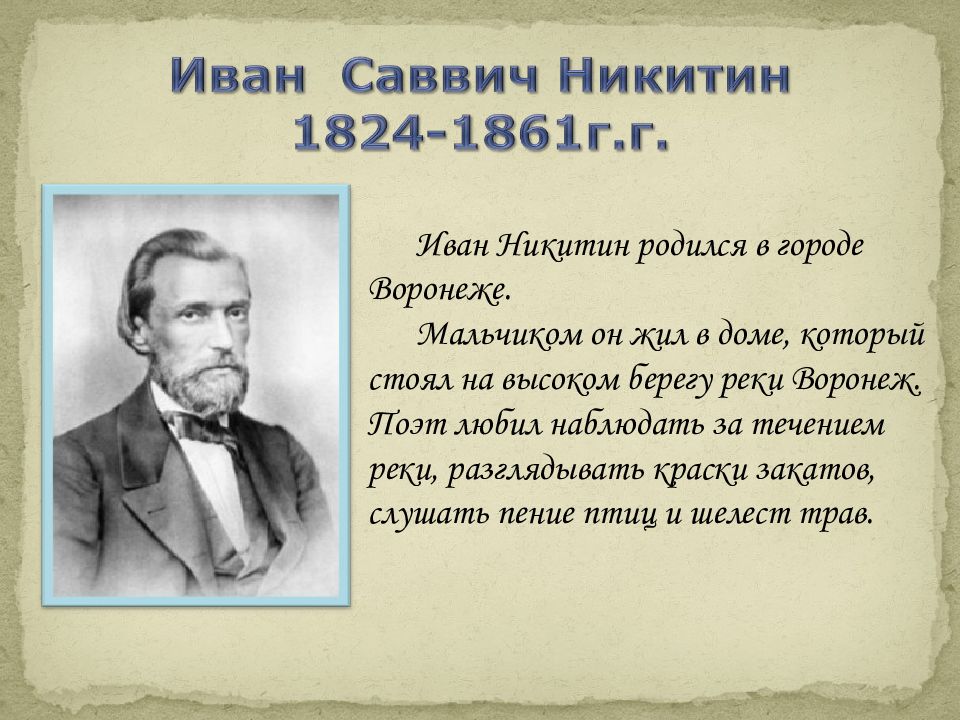 Иван Саввич Никитин
1824-1861г.г.

Иван Никитин родился в городе Воронеже.

Мальчиком он жил в доме, который стоял на высоком берегу реки Воронеж. Поэт любил наблюдать за течением реки, разглядывать краски закатов, слушать пение птиц и шелест трав.